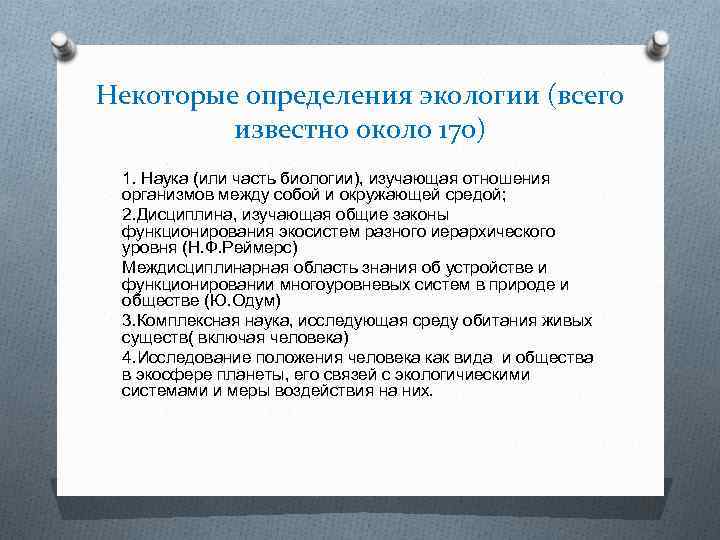 Некоторые определения экологии (всего известно около 170)

1. Наука (или часть биологии), изучающая отношения организмов между собой и окружающей средой;

2.Дисциплина, изучающая общие законы функционирования экосистем разного иерархического уровня (Н.Ф.Реймерс)

Междисциплинарная область знания об устройстве и функционировании многоуровневых систем в природе и обществе (Ю.Одум)

3.Комплексная наука, исследующая среду обитания живых существ( включая человека)

4.Исследование положения человека как вида и общества в экосфере планеты, его связей с экологичиескими системами и меры воздействия на них.